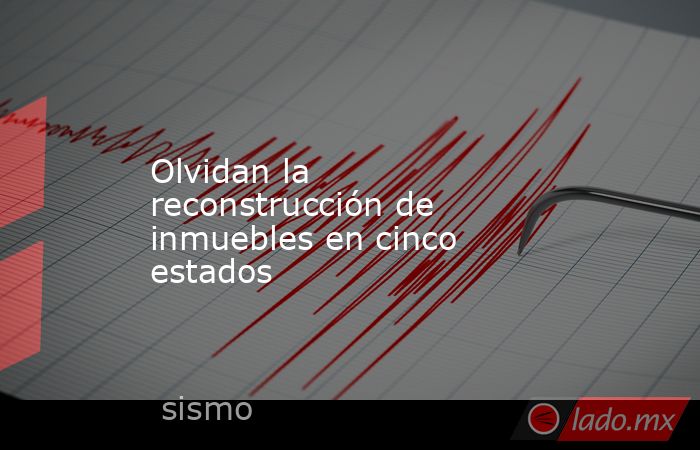 Olvidan la reconstrucción de inmuebles en cinco estados

sismo

lado.mx